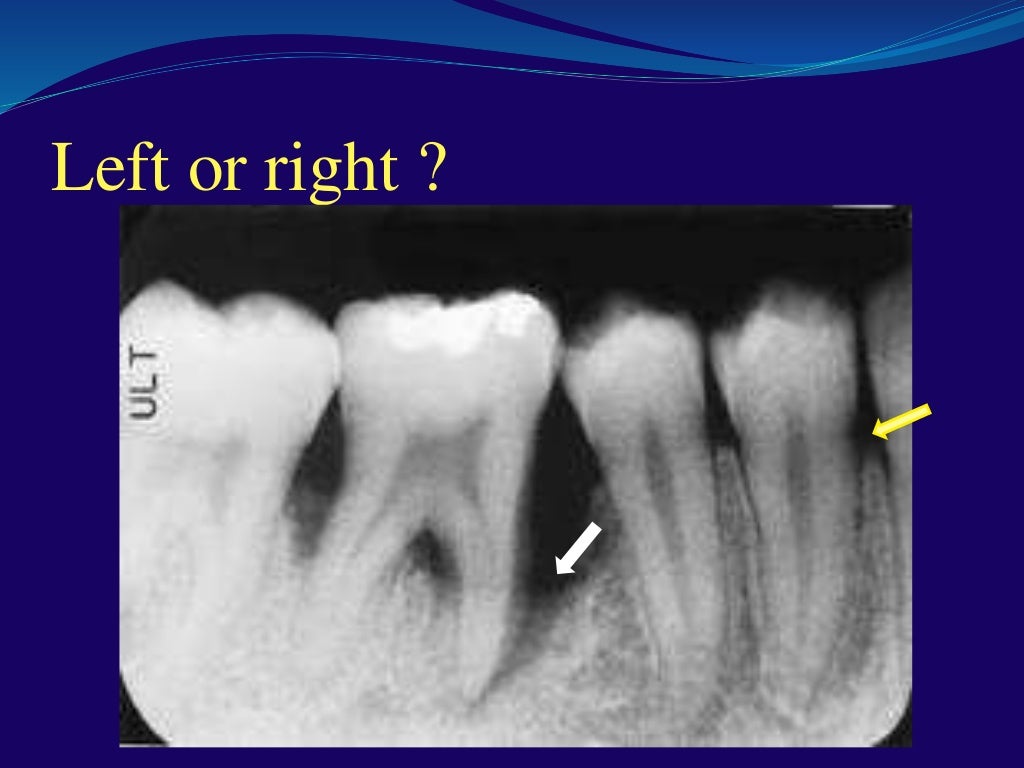 Left or right ?

ULT